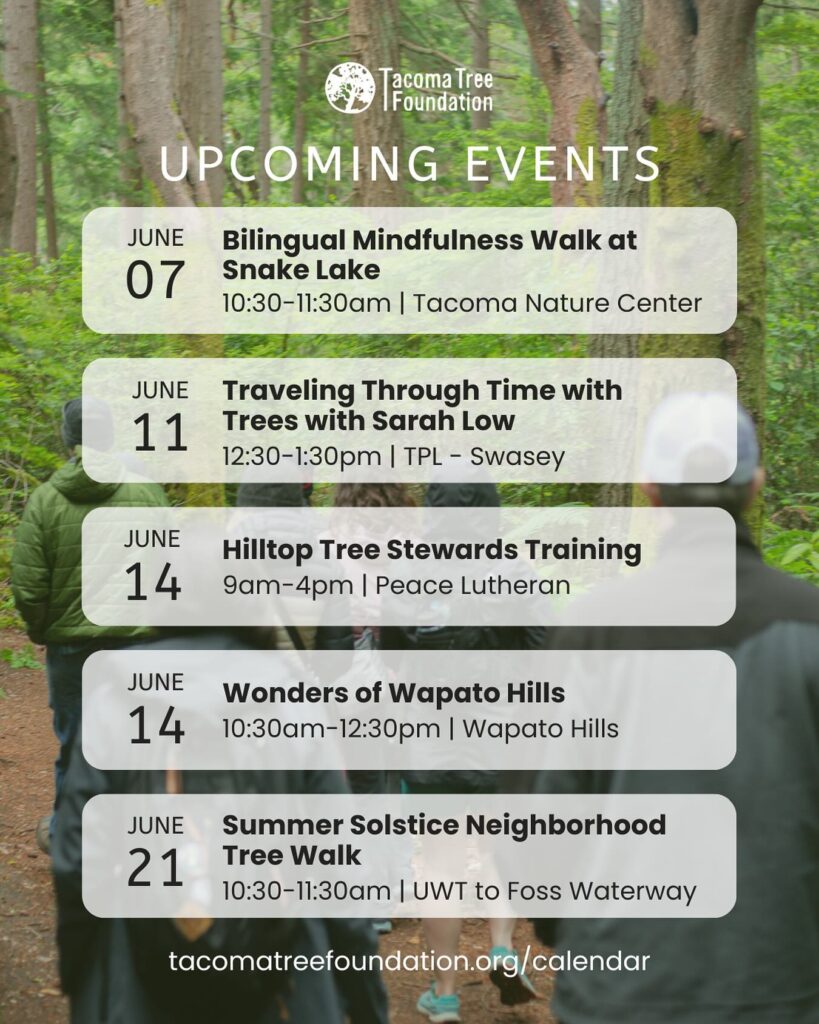 Tacoma Tree Foundation

UPCOMING EVENTS

JUNE 07
Bilingual Mindfulness Walk at Snake Lake
10:30-11:30am | Tacoma Nature Center

JUNE 11
Traveling Through Time with Trees with Sarah Low
12:30-1:30pm | TPL - Swasey

JUNE 14
Hilltop Tree Stewards Training
9am-4pm | Peace Lutheran

JUNE 14
Wonders of Wapato Hills
10:30am-12:30pm | Wapato Hills

JUNE 21
Summer Solstice Neighborhood Tree Walk
10:30-11:30am | UWT to Foss Waterway

tacomatreefoundation.org/calendar